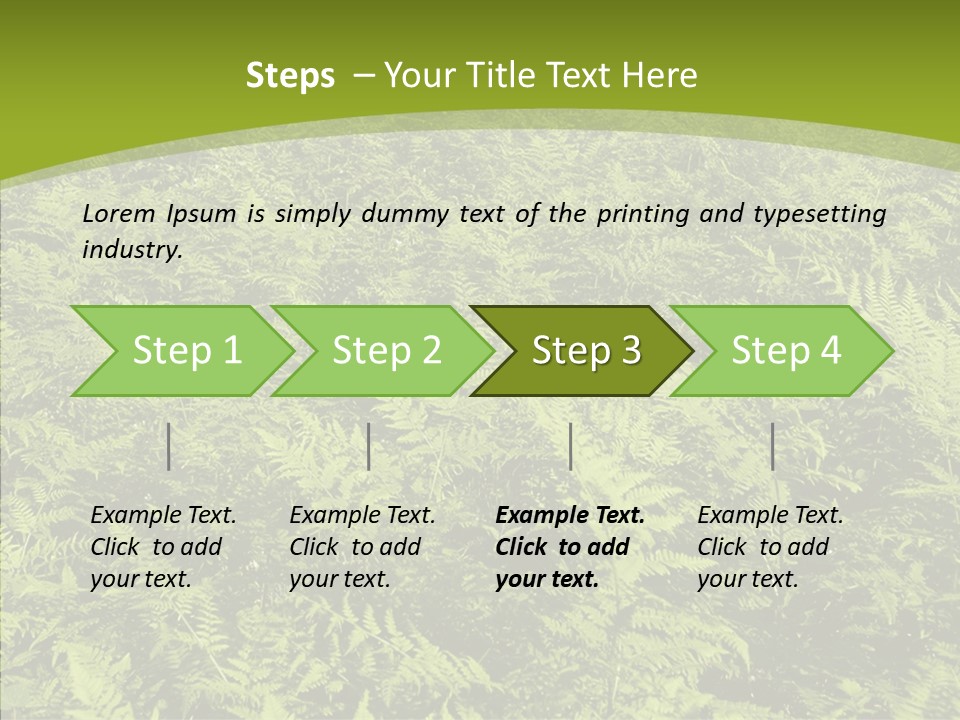 Steps – Your Title Text Here

Lorem Ipsum is simply dummy text of the printing and typesetting industry.

Step 1
Step 2
Step 3
Step 4

Example Text. Click to add your text.

Example Text. Click to add your text.

Example Text. Click to add your text.

Example Text. Click to add your text.